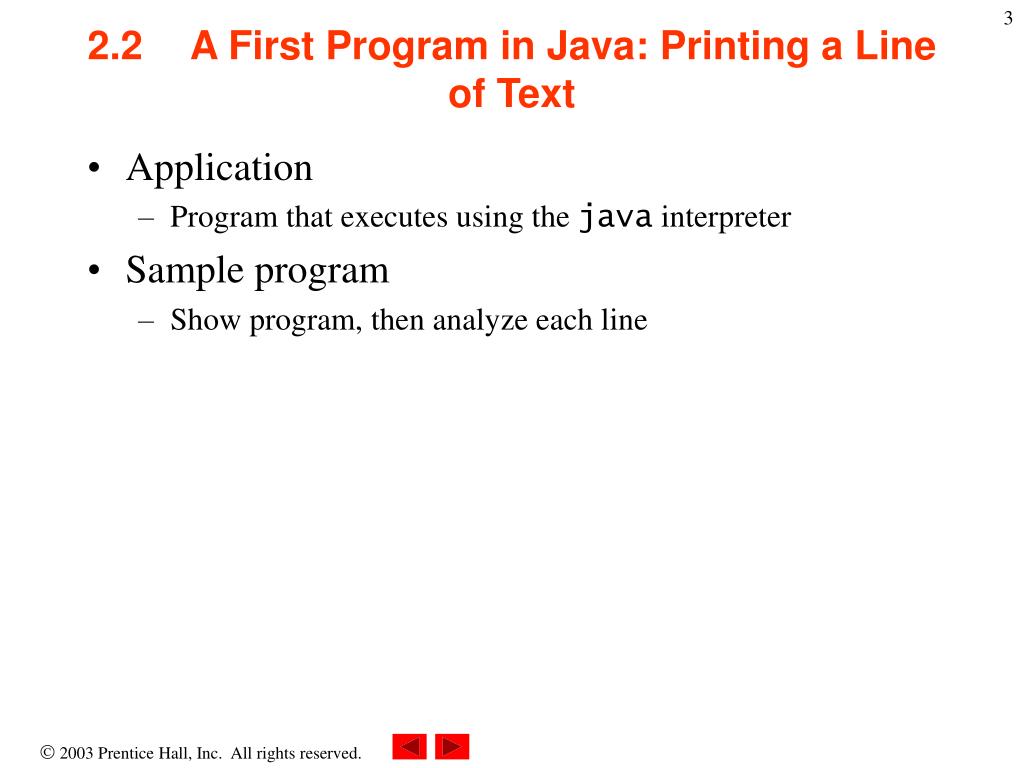 3

2.2 A First Program in Java: Printing a Line of Text

• Application
– Program that executes using the java interpreter
• Sample program
– Show program, then analyze each line

© 2003 Prentice Hall, Inc. All rights reserved.